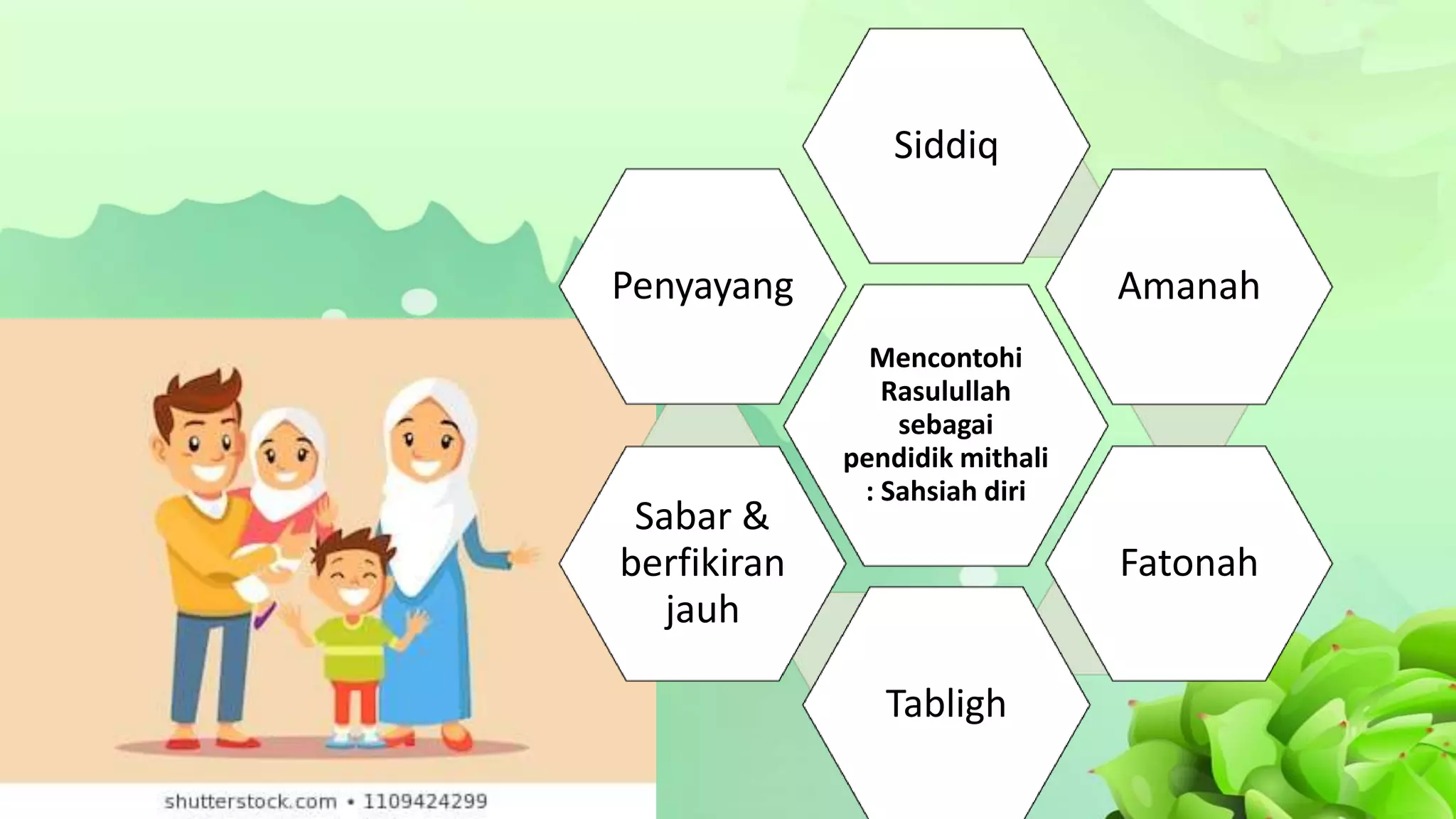 Siddiq

Penyayang

Amanah

Mencontohi Rasulullah sebagai pendidik mithali : Sahsiah diri

Sabar & berfikiran jauh

Fatonah

Tabligh

shutterstock.com • 1109424299